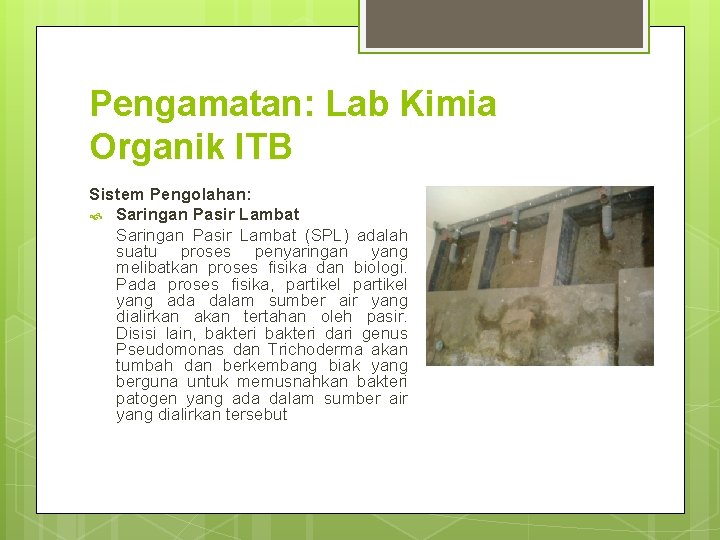 Pengamatan: Lab Kimia Organik ITB

Sistem Pengolahan:

Saringan Pasir Lambat

Saringan Pasir Lambat (SPL) adalah suatu proses penyaringan yang melibatkan proses fisika dan biologi. Pada proses fisika, partikel partikel yang ada dalam sumber air yang dialirkan akan tertahan oleh pasir. Disisi lain, bakteri bakteri dari genus Pseudomonas dan Trichoderma akan tumbah dan berkembang biak yang berguna untuk memusnahkan bakteri patogen yang ada dalam sumber air yang dialirkan tersebut